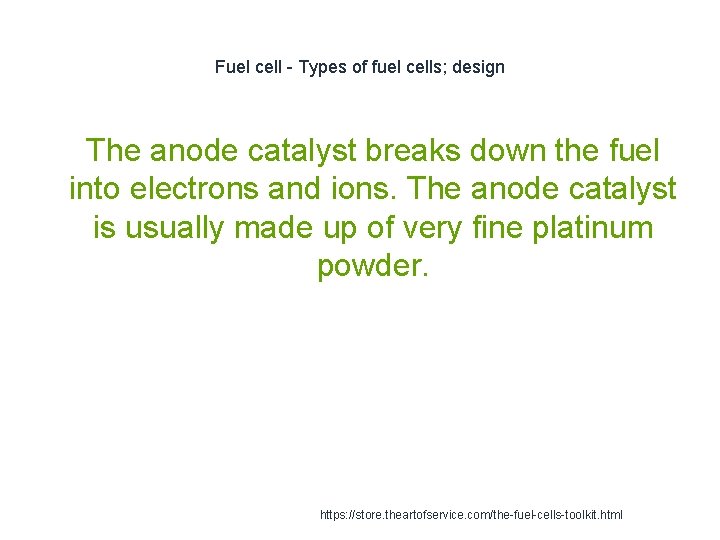 Fuel cell - Types of fuel cells; design

The anode catalyst breaks down the fuel into electrons and ions. The anode catalyst is usually made up of very fine platinum powder.

https://store.theartofservice.com/the-fuel-cells-toolkit.html